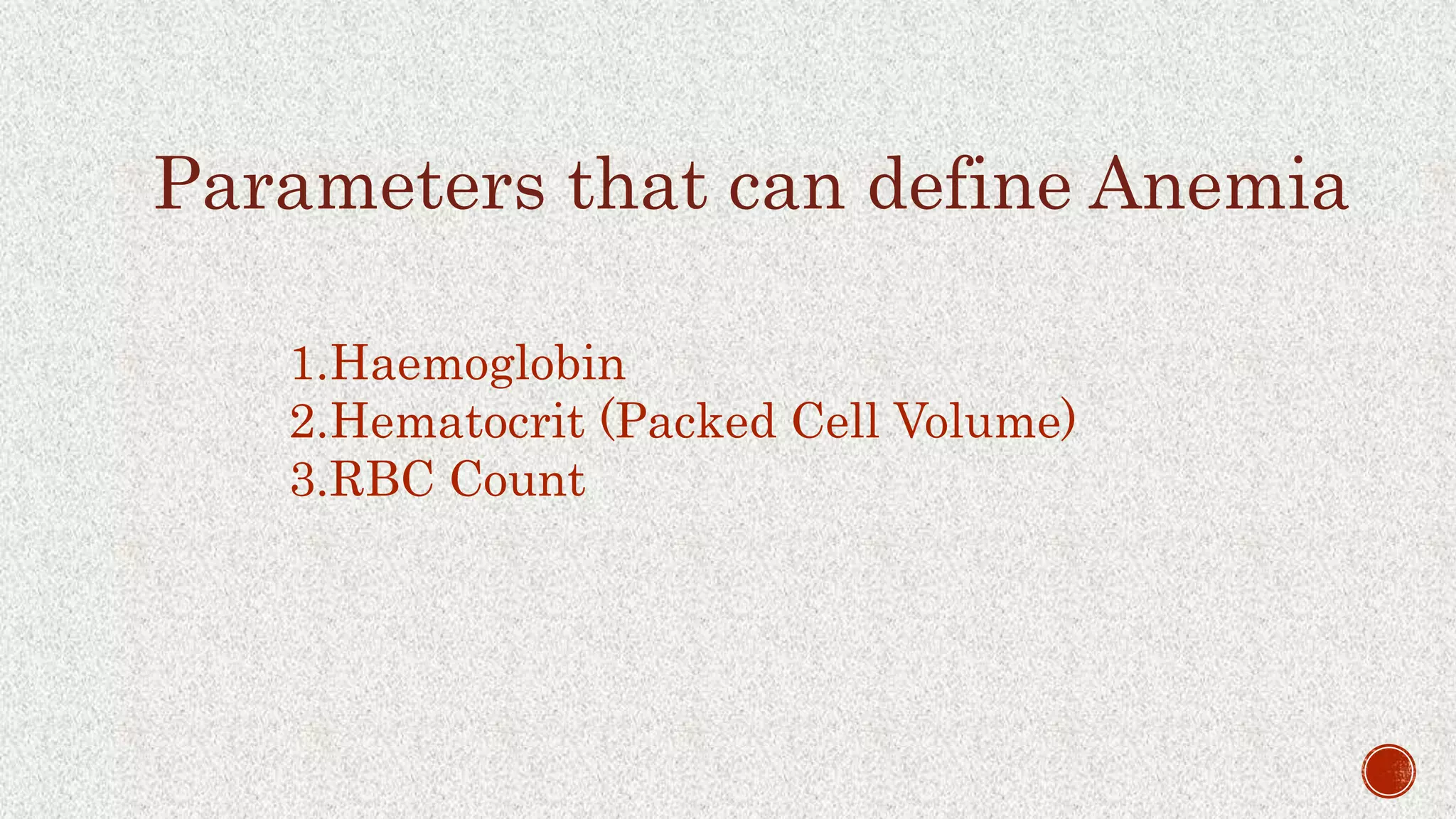 Parameters that can define Anemia

1.Haemoglobin
2.Hematocrit (Packed Cell Volume)
3.RBC Count